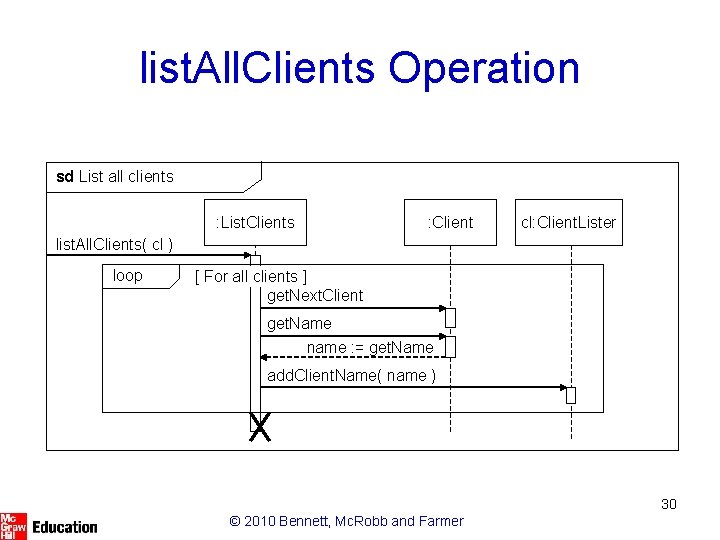 listAllClients Operation

sd List all clients

:ListClients

:Client

cl:ClientLister

listAllClients( cl )

loop

[ For all clients ]

getNextClient

getName

name := getName

addClientName( name )

30

Mc Graw Hill Education

© 2010 Bennett, McRobb and Farmer